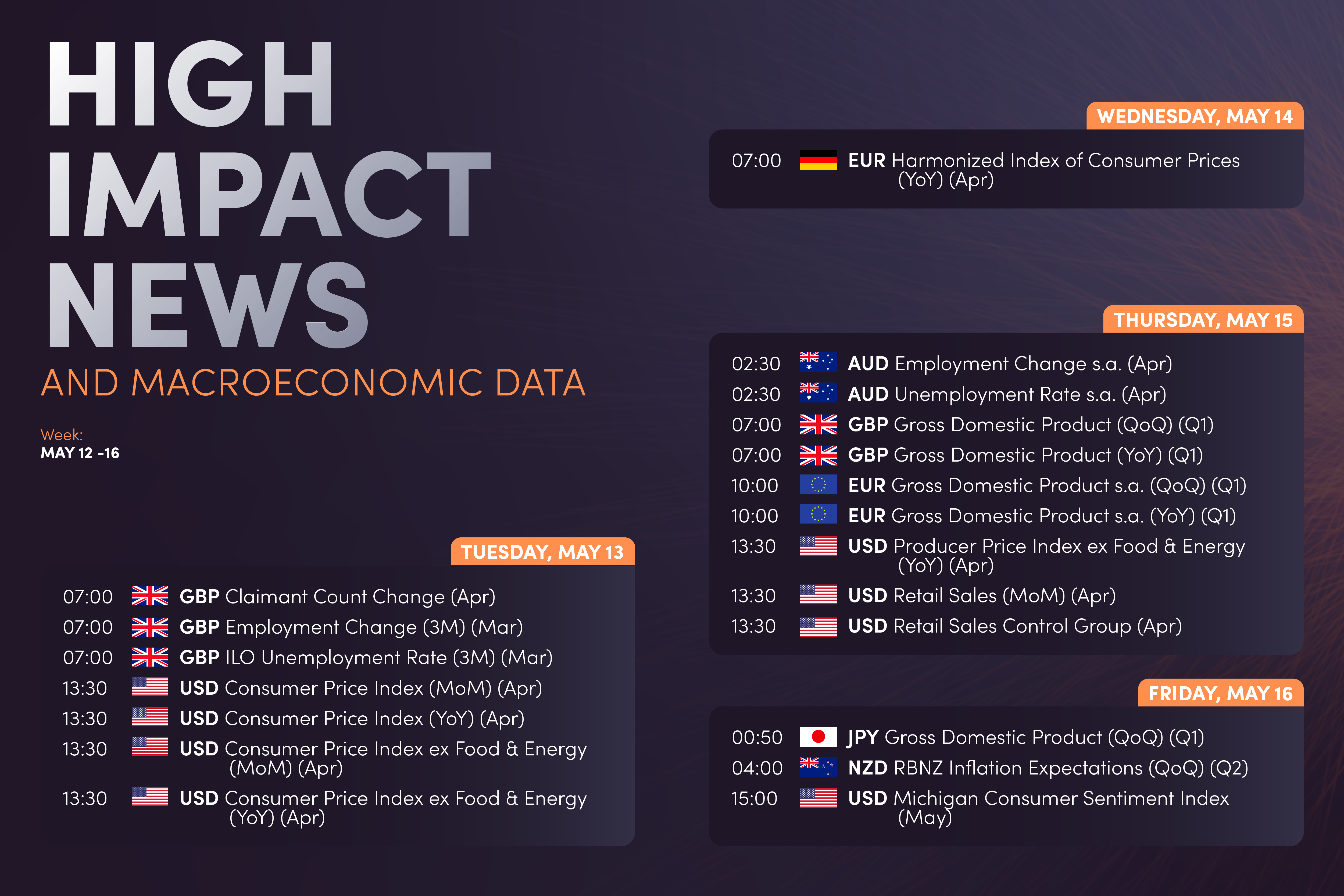 HIGH IMPACT NEWS

AND MACROECONOMIC DATA

Week:
MAY 12 -16

TUESDAY, MAY 13

07:00 GBP Claimant Count Change (Apr)
07:00 GBP Employment Change (3M) (Mar)
07:00 GBP ILO Unemployment Rate (3M) (Mar)
13:30 USD Consumer Price Index (MoM) (Apr)
13:30 USD Consumer Price Index (YoY) (Apr)
13:30 USD Consumer Price Index ex Food & Energy (MoM) (Apr)
13:30 USD Consumer Price Index ex Food & Energy (YoY) (Apr)

WEDNESDAY, MAY 14

07:00 EUR Harmonized Index of Consumer Prices (YoY) (Apr)

THURSDAY, MAY 15

02:30 AUD Employment Change s.a. (Apr)
02:30 AUD Unemployment Rate s.a. (Apr)
07:00 GBP Gross Domestic Product (QoQ) (Q1)
07:00 GBP Gross Domestic Product (YoY) (Q1)
10:00 EUR Gross Domestic Product s.a. (QoQ) (Q1)
10:00 EUR Gross Domestic Product s.a. (YoY) (Q1)
13:30 USD Producer Price Index ex Food & Energy (YoY) (Apr)
13:30 USD Retail Sales (MoM) (Apr)
13:30 USD Retail Sales Control Group (Apr)

FRIDAY, MAY 16

00:50 JPY Gross Domestic Product (QoQ) (Q1)
04:00 NZD RBNZ Inflation Expectations (QoQ) (Q2)
15:00 USD Michigan Consumer Sentiment Index (May)